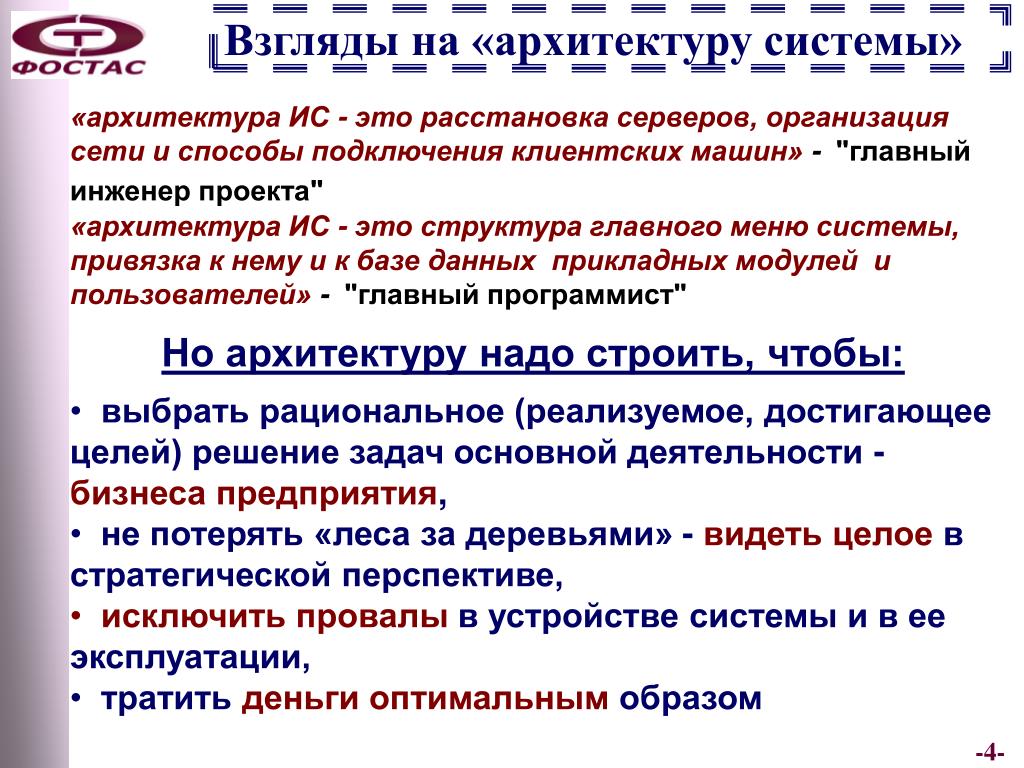 ФОСТАС

Взгляды на «архитектуру системы»

«архитектура ИС - это расстановка серверов, организация сети и способы подключения клиентских машин» - "главный инженер проекта"
«архитектура ИС - это структура главного меню системы, привязка к нему и к базе данных прикладных модулей и пользователей» - "главный программист"

Но архитектуру надо строить, чтобы:

• выбрать рациональное (реализуемое, достигающее целей) решение задач основной деятельности - бизнеса предприятия,
• не потерять «леса за деревьями» - видеть целое в стратегической перспективе,
• исключить провалы в устройстве системы и в ее эксплуатации,
• тратить деньги оптимальным образом

-4-